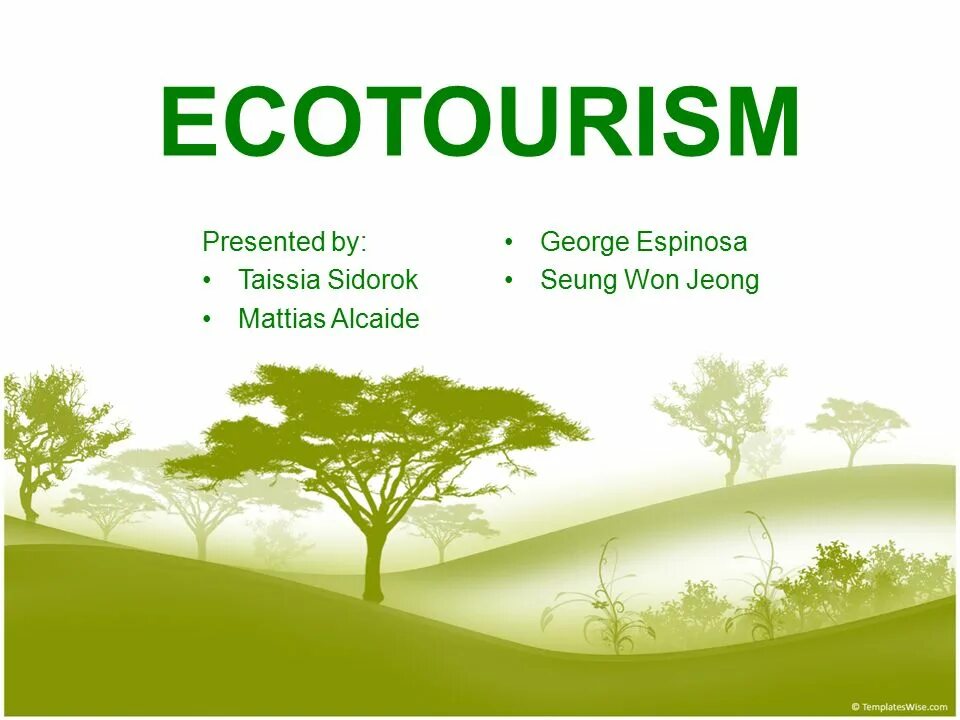 ECOTOURISM

Presented by:
• Taissia Sidorok
• Mattias Alcaide

• George Espinosa
• Seung Won Jeong

© TemplatesWise.com